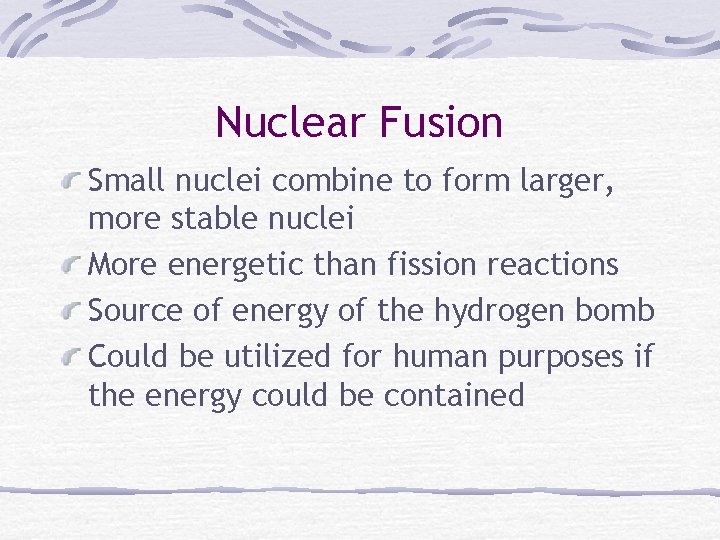 Nuclear Fusion

Small nuclei combine to form larger, more stable nuclei

More energetic than fission reactions

Source of energy of the hydrogen bomb

Could be utilized for human purposes if the energy could be contained